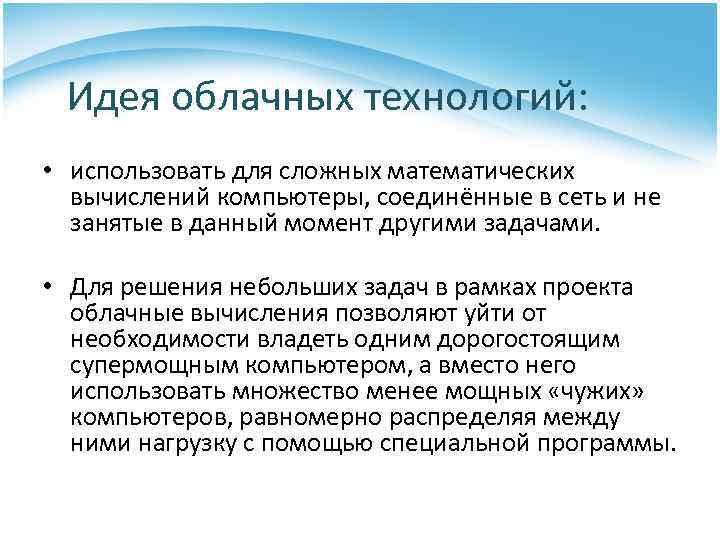 Идея облачных технологий:

• использовать для сложных математических вычислений компьютеры, соединённые в сеть и не занятые в данный момент другими задачами.

• Для решения небольших задач в рамках проекта облачные вычисления позволяют уйти от необходимости владеть одним дорогостоящим супермощным компьютером, а вместо него использовать множество менее мощных «чужих» компьютеров, равномерно распределяя между ними нагрузку с помощью специальной программы.